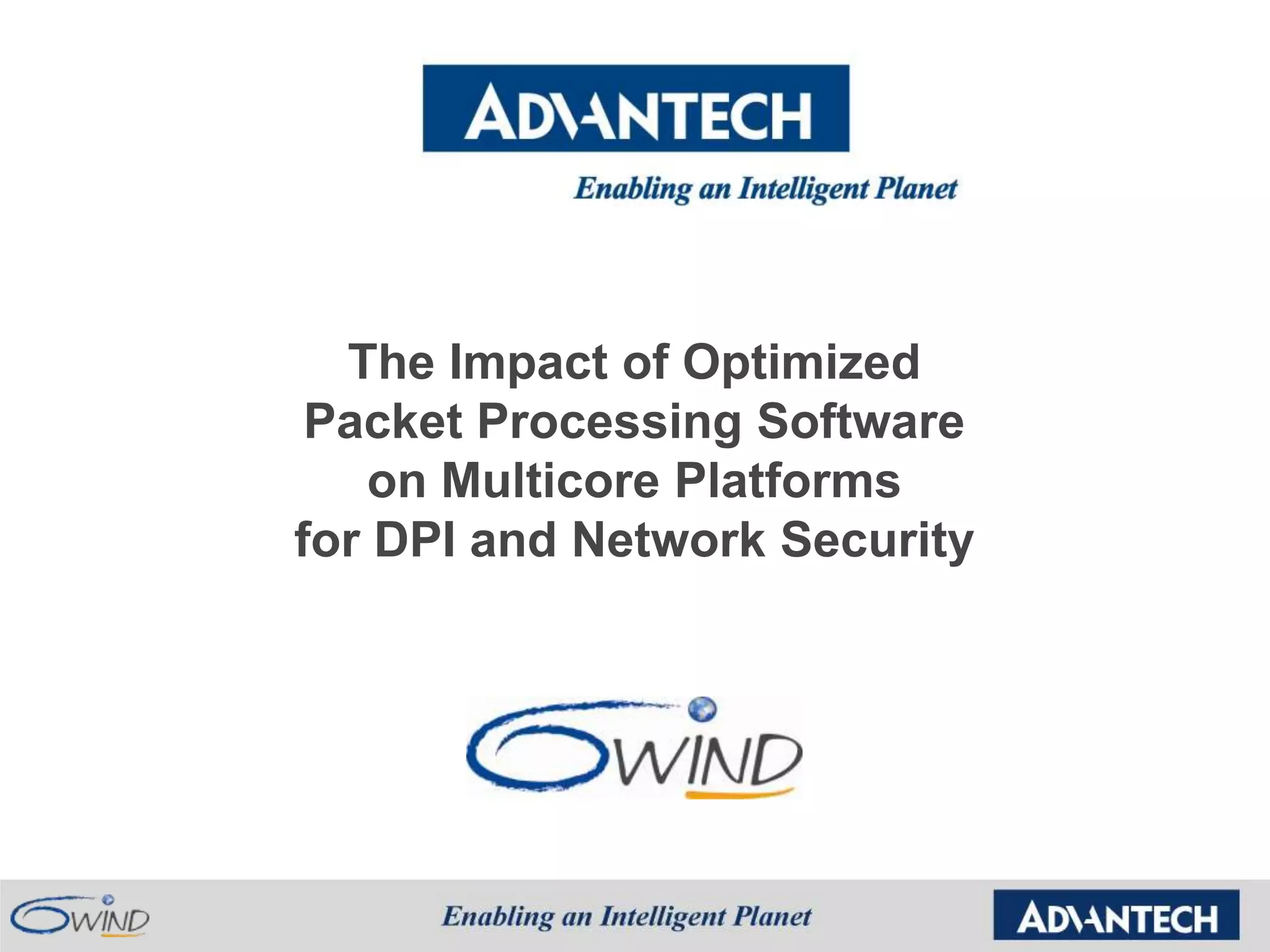 ADVANTECH

Enabling an Intelligent Planet

The Impact of Optimized Packet Processing Software on Multicore Platforms for DPI and Network Security

6WIND

6WIND

Enabling an Intelligent Planet

ADVANTECH